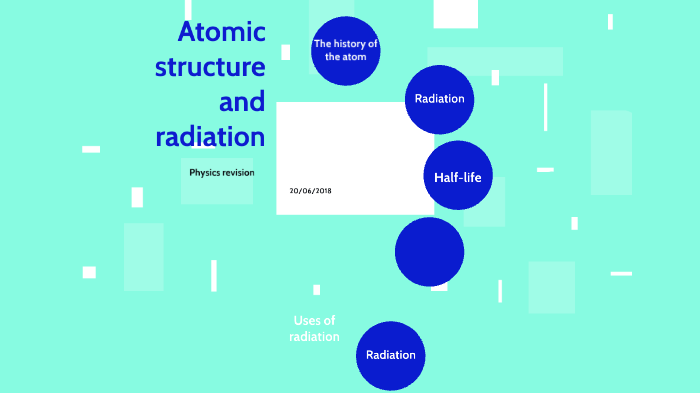 Atomic structure and radiation

Physics revision

20/06/2018

The history of the atom

Radiation

Half-life

Uses of radiation

Radiation